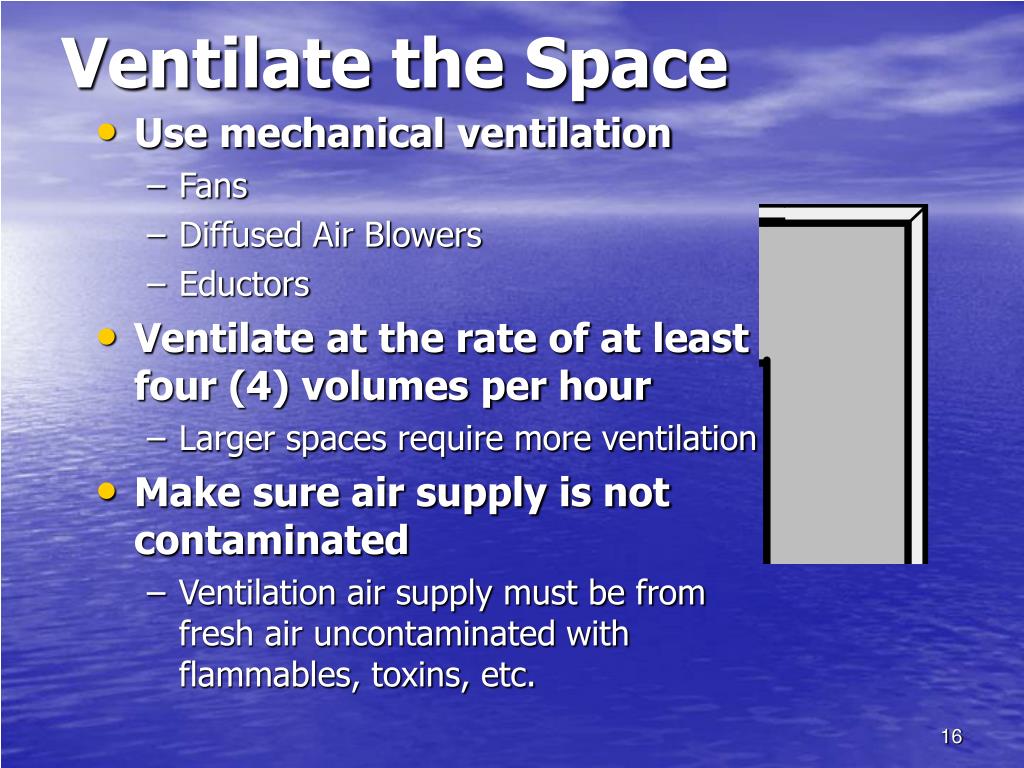 Ventilate the Space

• Use mechanical ventilation
– Fans
– Diffused Air Blowers
– Eductors

• Ventilate at the rate of at least four (4) volumes per hour
– Larger spaces require more ventilation

• Make sure air supply is not contaminated
– Ventilation air supply must be from fresh air uncontaminated with flammables, toxins, etc.

16